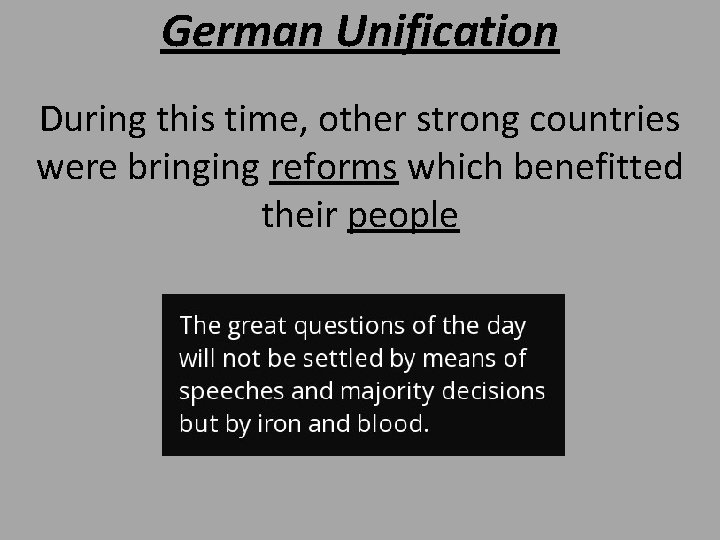 German Unification

During this time, other strong countries were bringing reforms which benefitted their people

The great questions of the day will not be settled by means of speeches and majority decisions but by iron and blood.